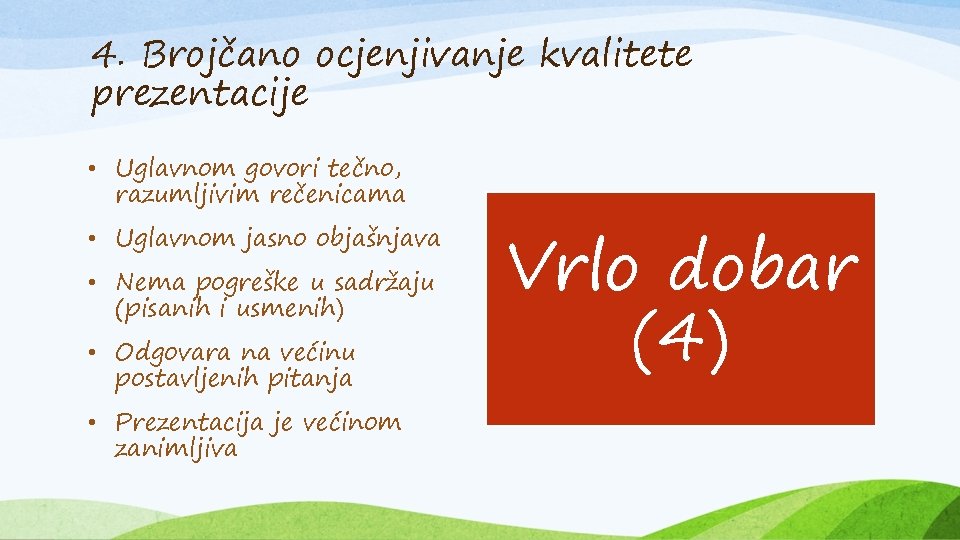 4. Brojčano ocjenjivanje kvalitete prezentacije

• Uglavnom govori tečno, razumljivim rečenicama

• Uglavnom jasno objašnjava

• Nema pogreške u sadržaju (pisanih i usmenih)

• Odgovara na većinu postavljenih pitanja

• Prezentacija je većinom zanimljiva

Vrlo dobar (4)